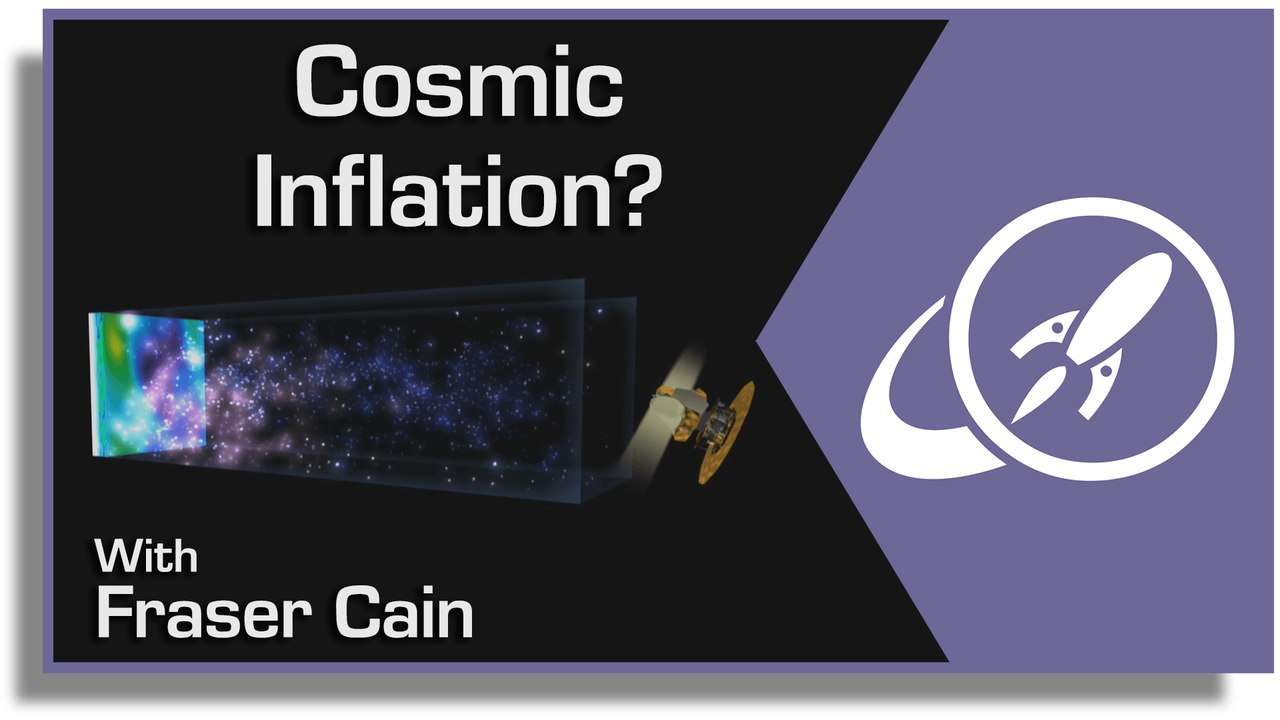 Cosmic Inflation?

With
Fraser Cain